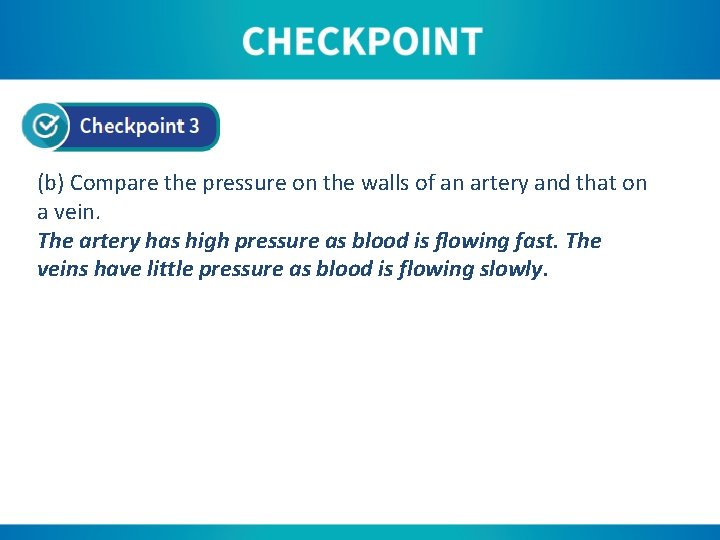 CHECKPOINT

Checkpoint 3

(b) Compare the pressure on the walls of an artery and that on a vein.
The artery has high pressure as blood is flowing fast. The veins have little pressure as blood is flowing slowly.